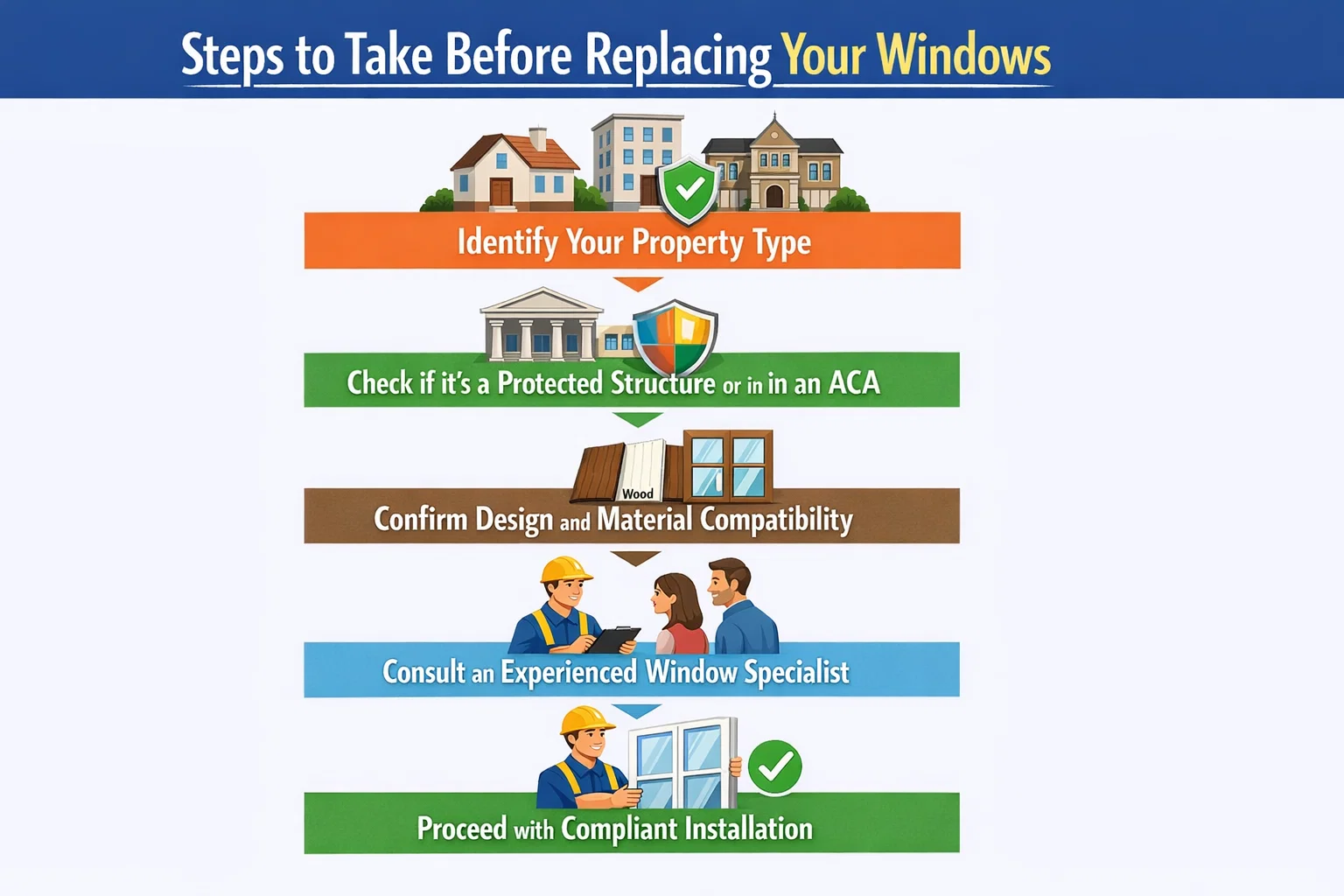 Steps to Take Before Replacing Your Windows

Identify Your Property Type

Check if it's a Protected Structure or in in an ACA

Wood

Confirm Design and Material Compatibility

Consult an Experienced Window Specialist

Proceed with Compliant Installation